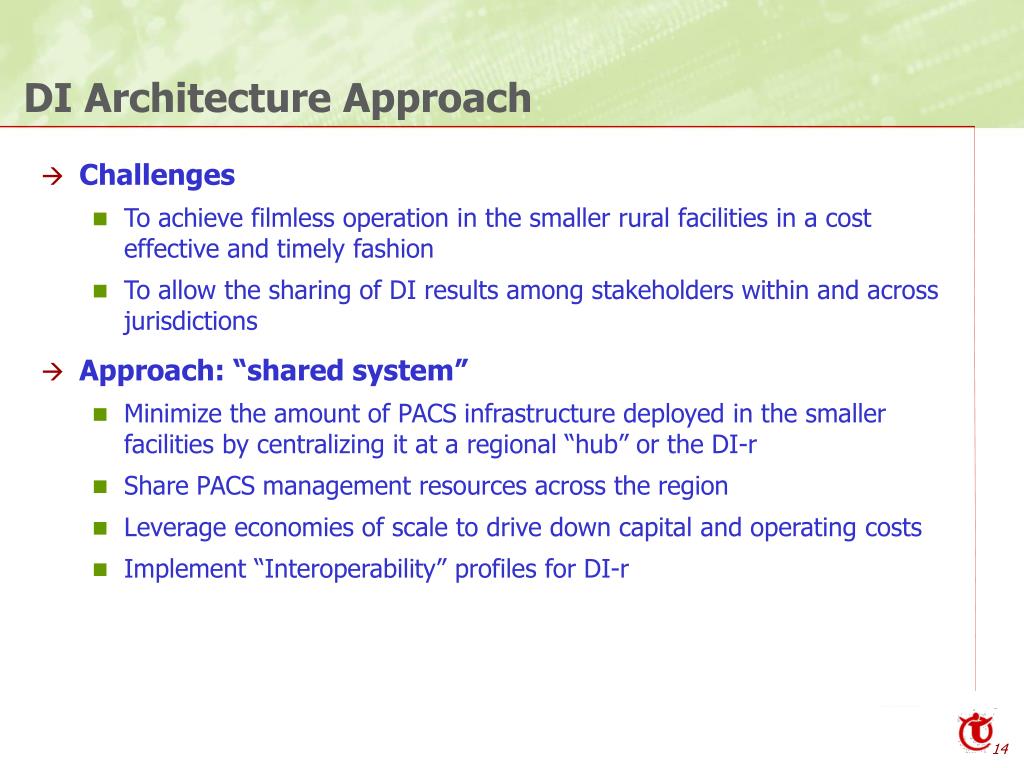 DI Architecture Approach

→ Challenges

■ To achieve filmless operation in the smaller rural facilities in a cost effective and timely fashion

■ To allow the sharing of DI results among stakeholders within and across jurisdictions

→ Approach: “shared system”

■ Minimize the amount of PACS infrastructure deployed in the smaller facilities by centralizing it at a regional “hub” or the DI-r

■ Share PACS management resources across the region

■ Leverage economies of scale to drive down capital and operating costs

■ Implement “Interoperability” profiles for DI-r

14